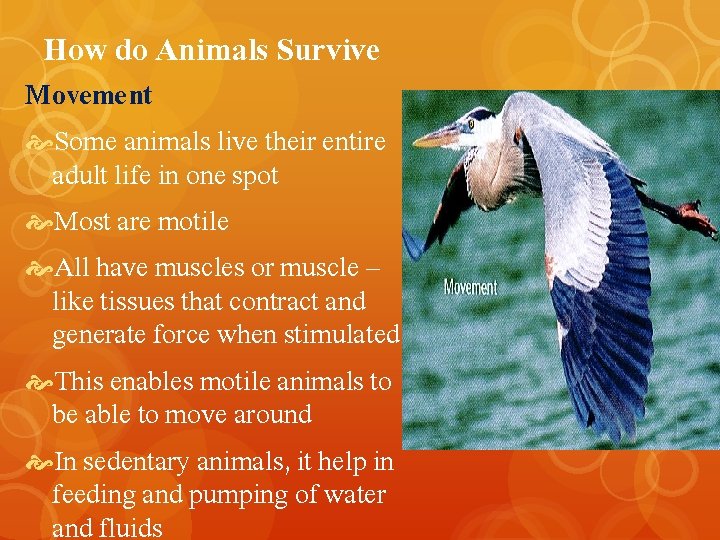 How do Animals Survive

Movement

Some animals live their entire adult life in one spot

Most are motile

All have muscles or muscle – like tissues that contract and generate force when stimulated

This enables motile animals to be able to move around

In sedentary animals, it help in feeding and pumping of water and fluids

Movement